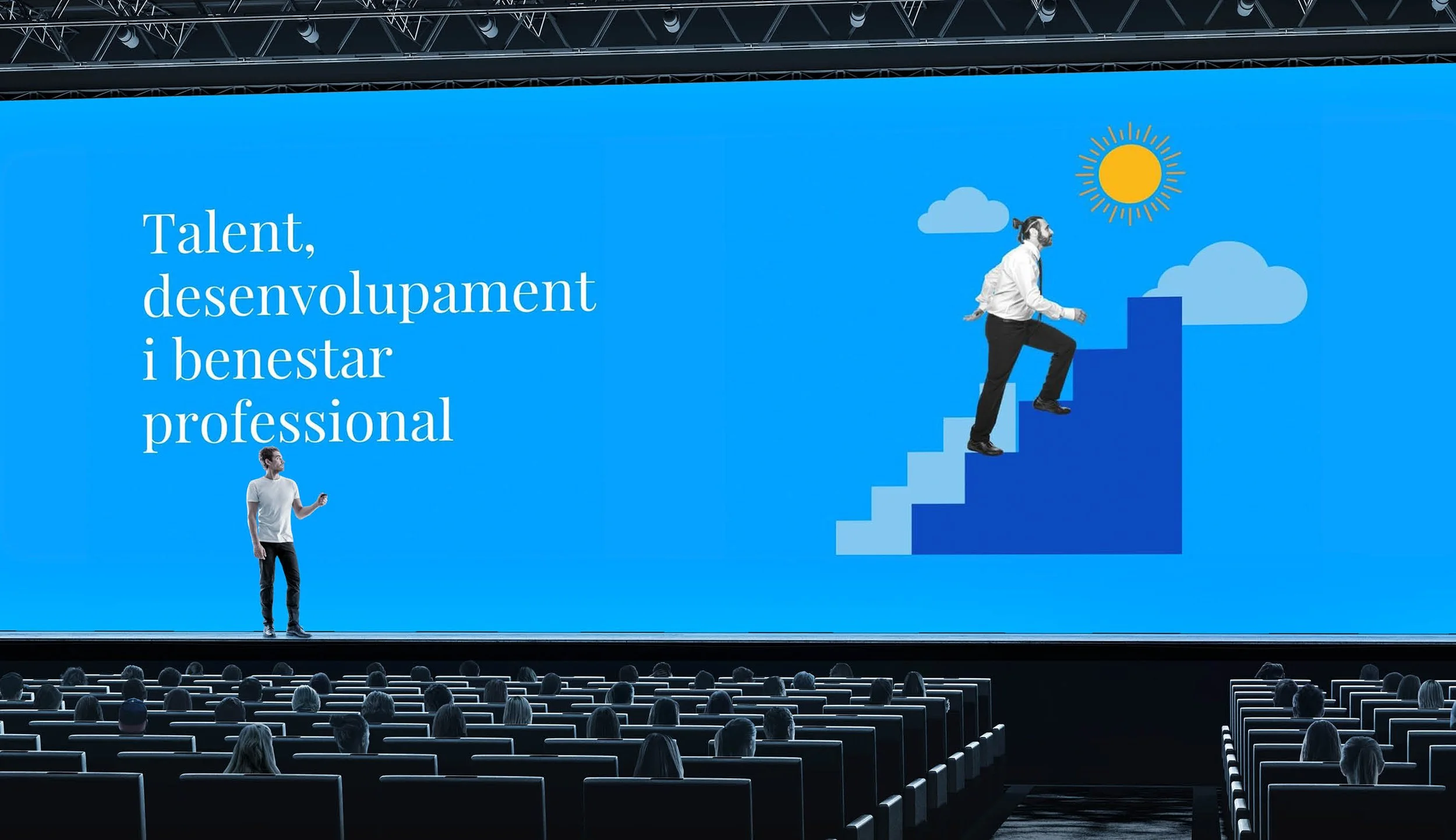 Talent, desenvolupament i benestar professional